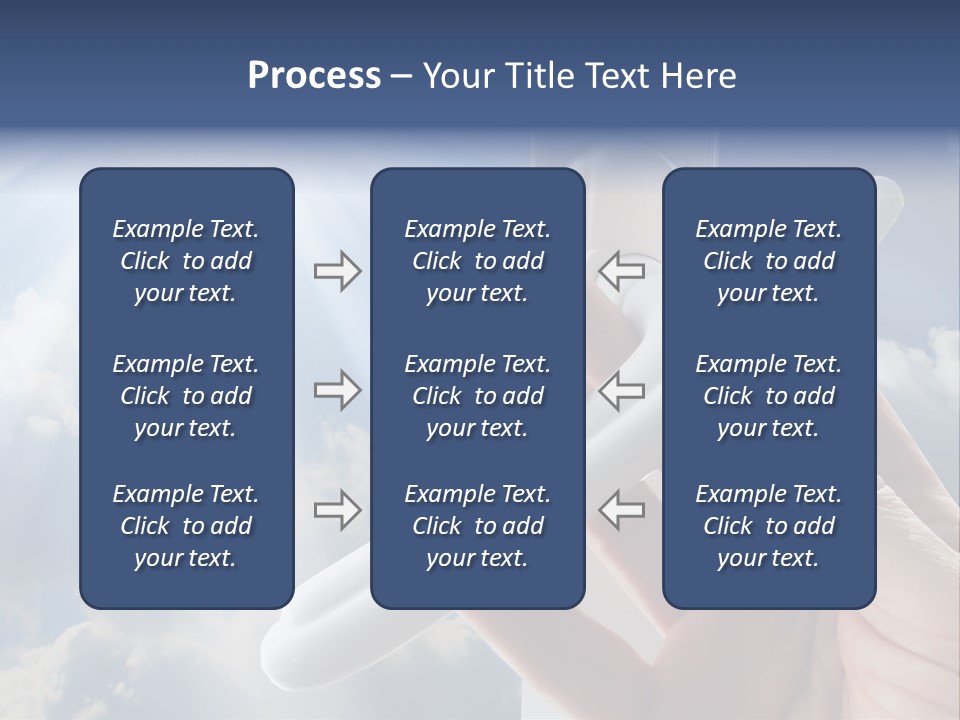 Process – Your Title Text Here

Example Text. Click to add your text.

Example Text. Click to add your text.

Example Text. Click to add your text.

Example Text. Click to add your text.

Example Text. Click to add your text.

Example Text. Click to add your text.

Example Text. Click to add your text.

Example Text. Click to add your text.

Example Text. Click to add your text.